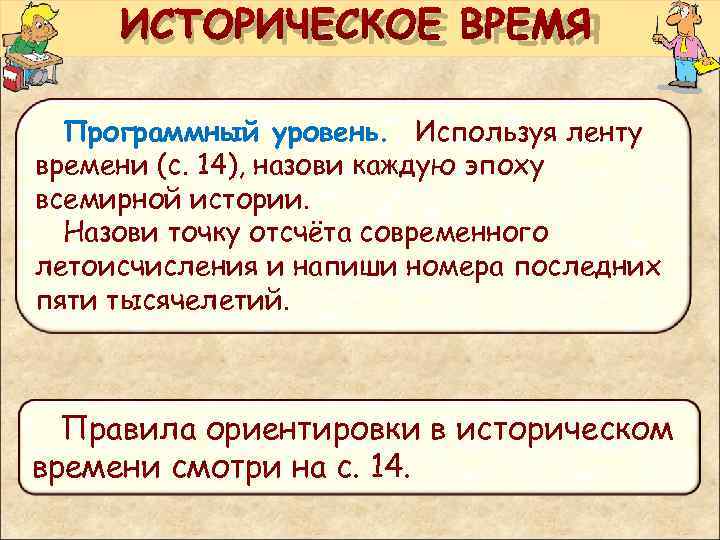 ИСТОРИЧЕСКОЕ ВРЕМЯ

Программный уровень. Используя ленту времени (с. 14), назови каждую эпоху всемирной истории.

Назови точку отсчёта современного летоисчисления и напиши номера последних пяти тысячелетий.

Правила ориентировки в историческом времени смотри на с. 14.